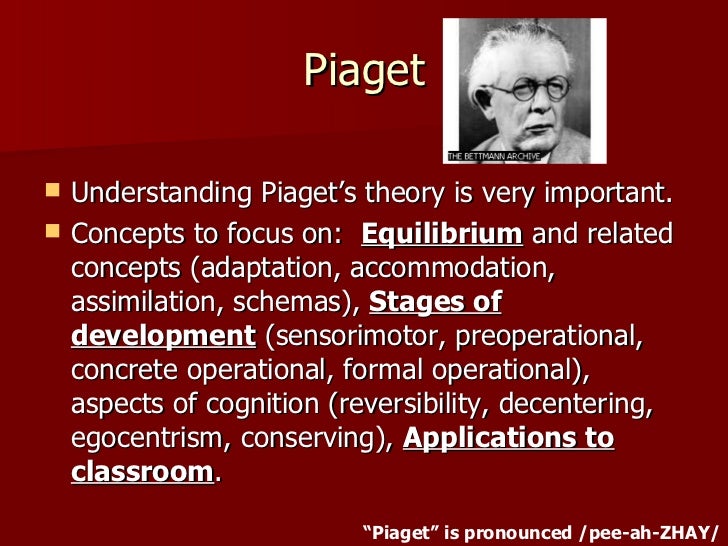 Piaget

THE BETTMANN ARCHIVE

- Understanding Piaget's theory is very important.
- Concepts to focus on: Equilibrium and related concepts (adaptation, accommodation, assimilation, schemas), Stages of development (sensorimotor, preoperational, concrete operational, formal operational), aspects of cognition (reversibility, decentering, egocentrism, conserving), Applications to classroom.

"Piaget" is pronounced /pee-ah-ZHAY/